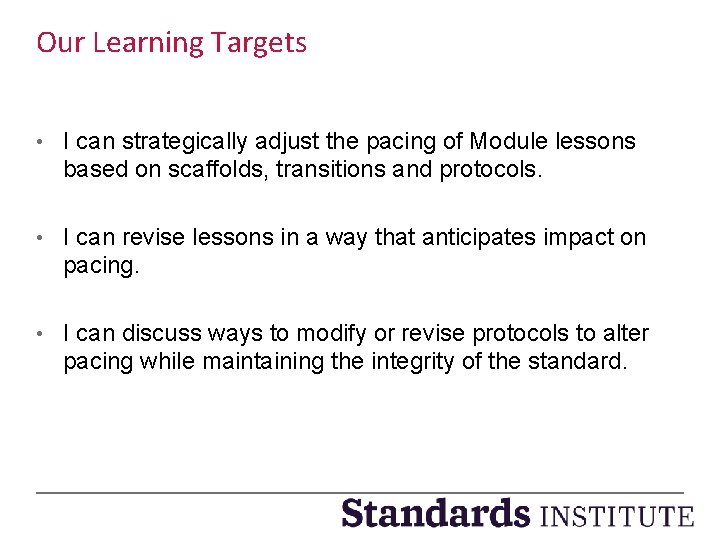 Our Learning Targets

• I can strategically adjust the pacing of Module lessons based on scaffolds, transitions and protocols.

• I can revise lessons in a way that anticipates impact on pacing.

• I can discuss ways to modify or revise protocols to alter pacing while maintaining the integrity of the standard.

Standards INSTITUTE